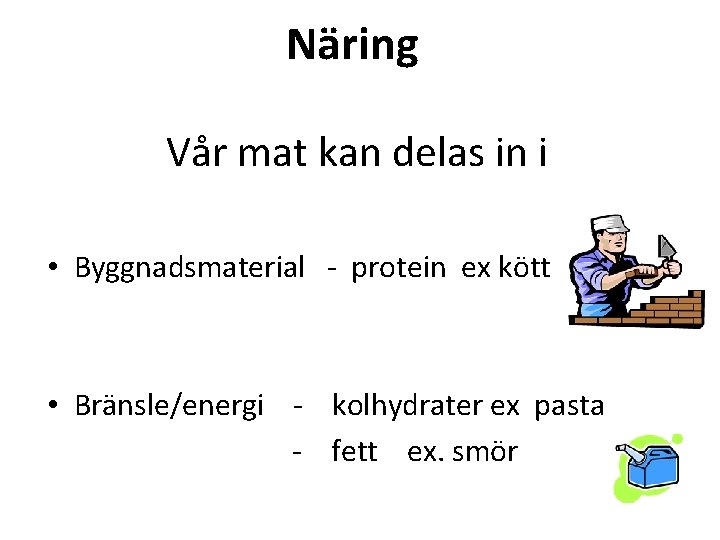 Näring

Vår mat kan delas in i

• Byggnadsmaterial - protein ex kött

• Bränsle/energi - kolhydrater ex pasta
- fett ex. smör